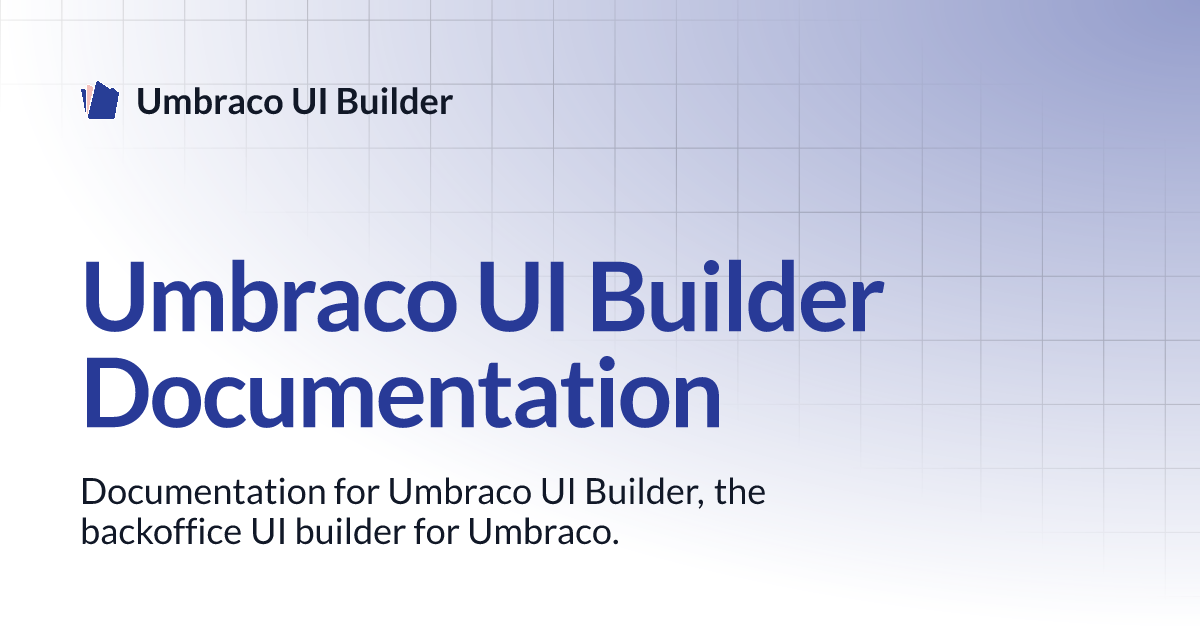 Umbraco UI Builder

Umbraco UI Builder Documentation

Documentation for Umbraco UI Builder, the backoffice UI builder for Umbraco.